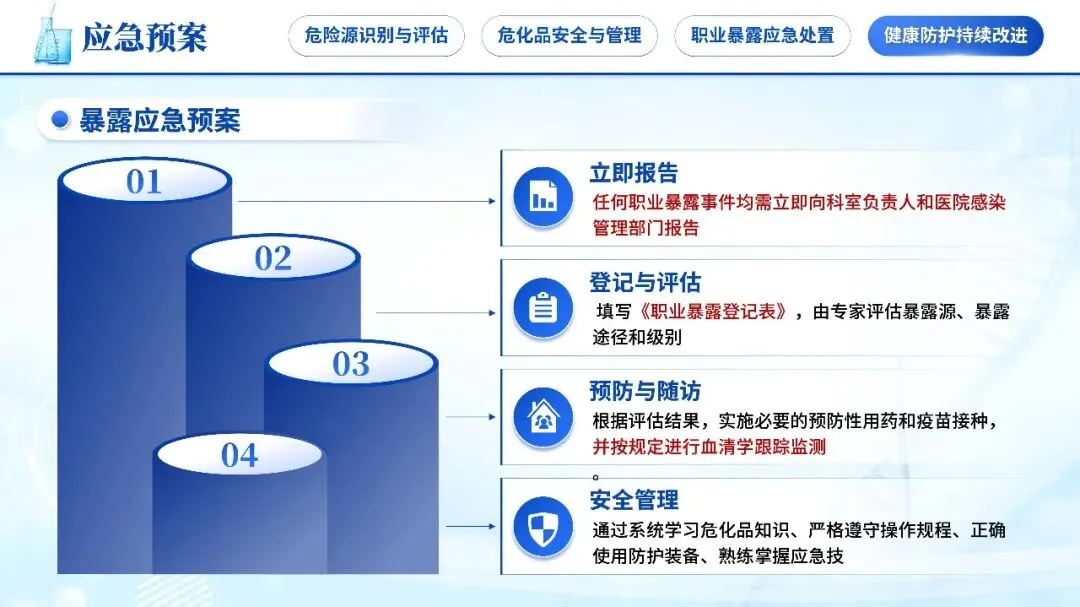 应急预案

危险源识别与评估

危化品安全与管理

职业暴露应急处置

健康防护持续改进

暴露应急预案

01

02

03

04

立即报告

任何职业暴露事件均需立即向科室负责人和医院感染管理部门报告

登记与评估

填写《职业暴露登记表》，由专家评估暴露源、暴露途径和级别

预防与随访

根据评估结果，实施必要的预防性用药和疫苗接种，并按规定进行血清学跟踪监测

。

安全管理

通过系统学习危化品知识、严格遵守操作规程、正确使用防护装备、熟练掌握应急技